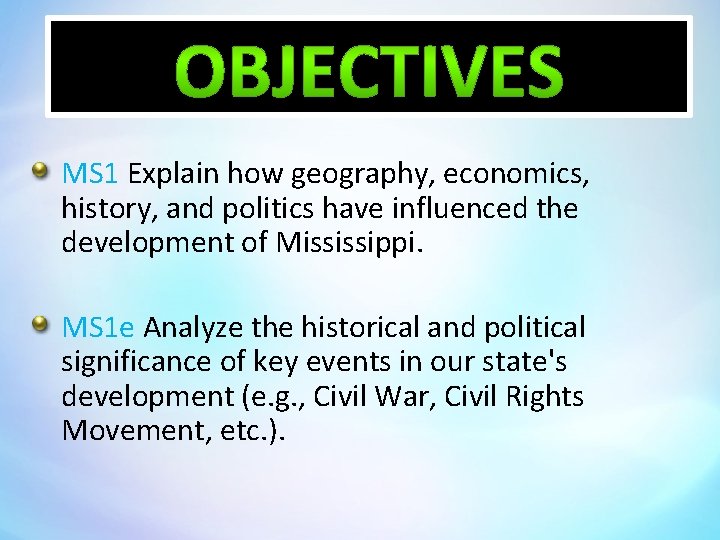 OBJECTIVES

MS1 Explain how geography, economics, history, and politics have influenced the development of Mississippi.

MS1e Analyze the historical and political significance of key events in our state's development (e.g., Civil War, Civil Rights Movement, etc.).